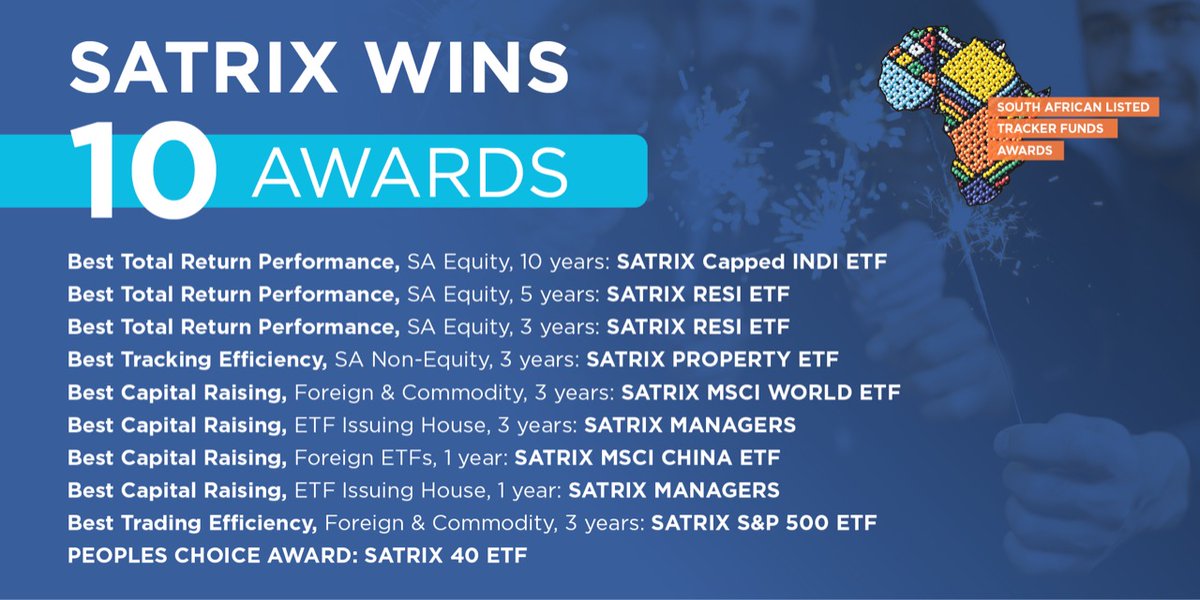 SATRIX WINS
10 AWARDS

SOUTH AFRICAN LISTED
TRACKER FUNDS
AWARDS

Best Total Return Performance, SA Equity, 10 years: SATRIX Capped INDI ETF
Best Total Return Performance, SA Equity, 5 years: SATRIX RESI ETF
Best Total Return Performance, SA Equity, 3 years: SATRIX RESI ETF
Best Tracking Efficiency, SA Non-Equity, 3 years: SATRIX PROPERTY ETF
Best Capital Raising, Foreign & Commodity, 3 years: SATRIX MSCI WORLD ETF
Best Capital Raising, ETF Issuing House, 3 years: SATRIX MANAGERS
Best Capital Raising, Foreign ETFs, 1 year: SATRIX MSCI CHINA ETF
Best Capital Raising, ETF Issuing House, 1 year: SATRIX MANAGERS
Best Trading Efficiency, Foreign & Commodity, 3 years: SATRIX S&P 500 ETF
PEOPLES CHOICE AWARD: SATRIX 40 ETF